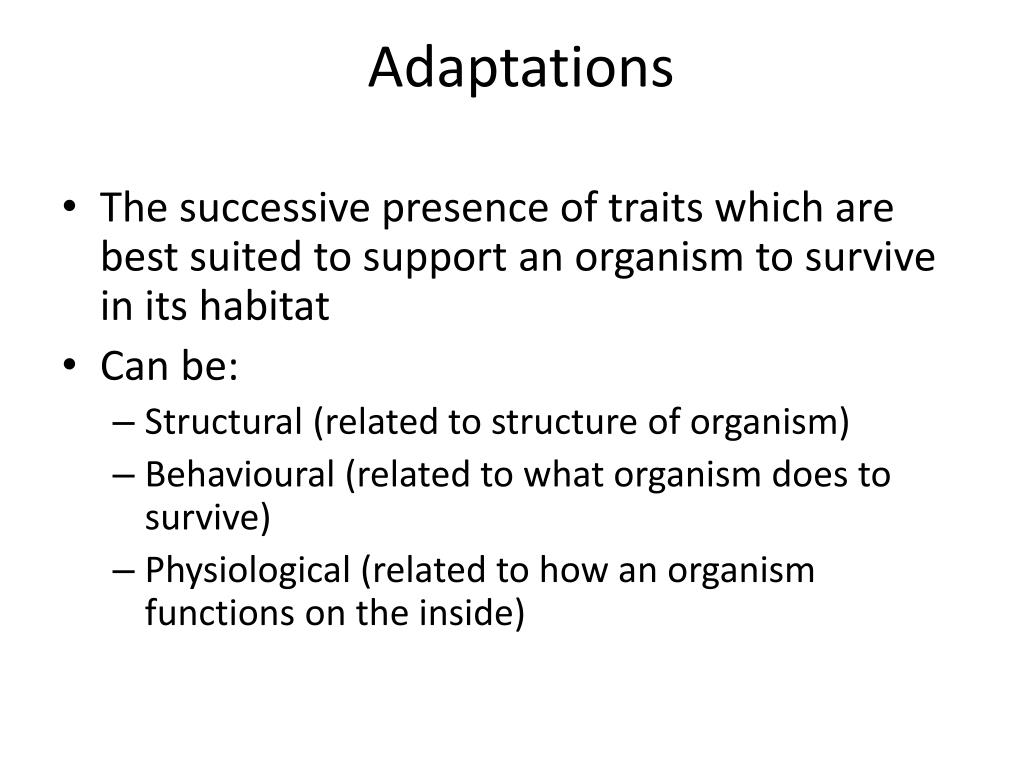 Adaptations

• The successive presence of traits which are best suited to support an organism to survive in its habitat
• Can be:
– Structural (related to structure of organism)
– Behavioural (related to what organism does to survive)
– Physiological (related to how an organism functions on the inside)